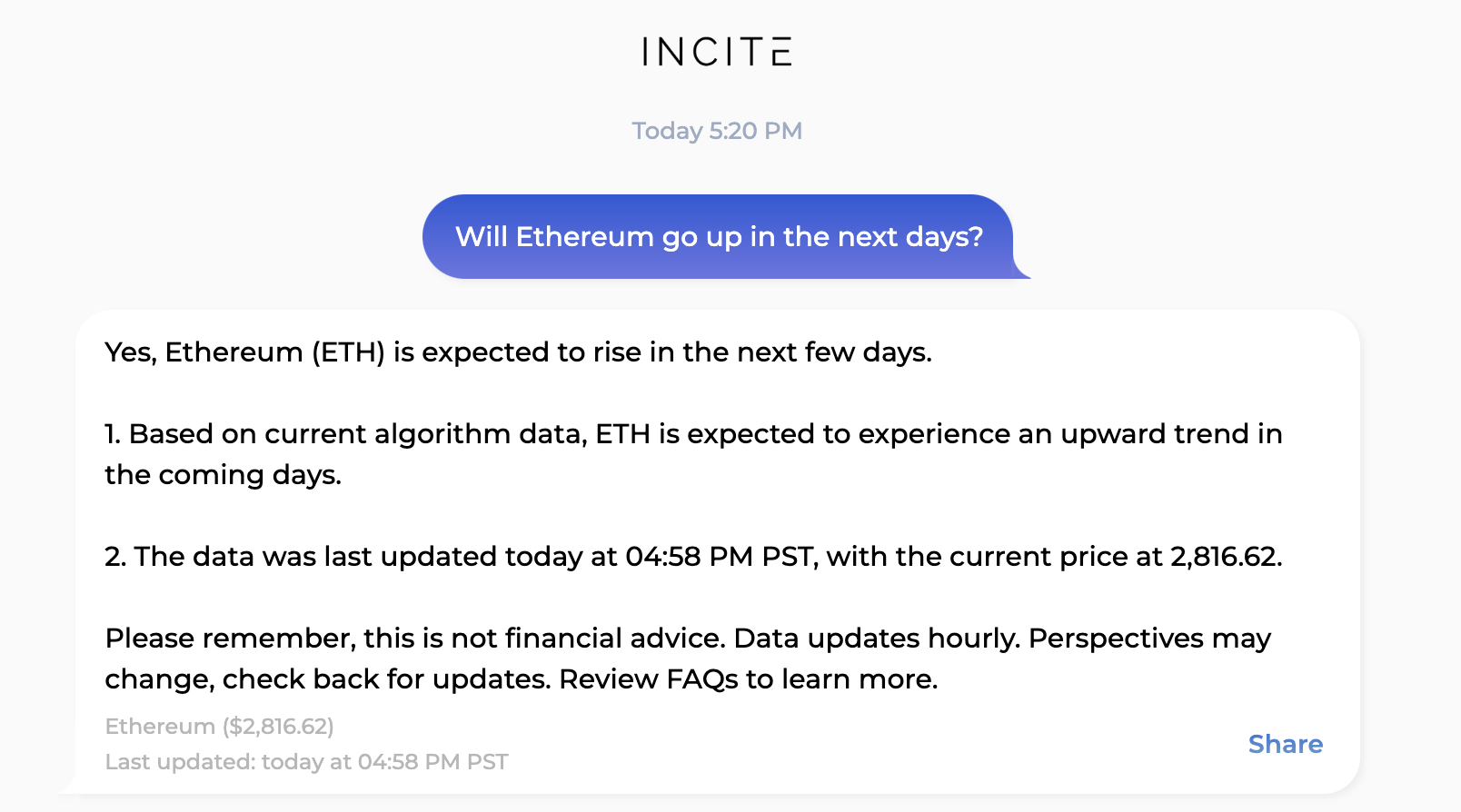 INCITE

Today 5:20 PM

Will Ethereum go up in the next days?

Yes, Ethereum (ETH) is expected to rise in the next few days.

1. Based on current algorithm data, ETH is expected to experience an upward trend in the coming days.

2. The data was last updated today at 04:58 PM PST, with the current price at 2,816.62.

Please remember, this is not financial advice. Data updates hourly. Perspectives may change, check back for updates. Review FAQs to learn more.

Ethereum ($2,816.62)
Last updated: today at 04:58 PM PST

Share